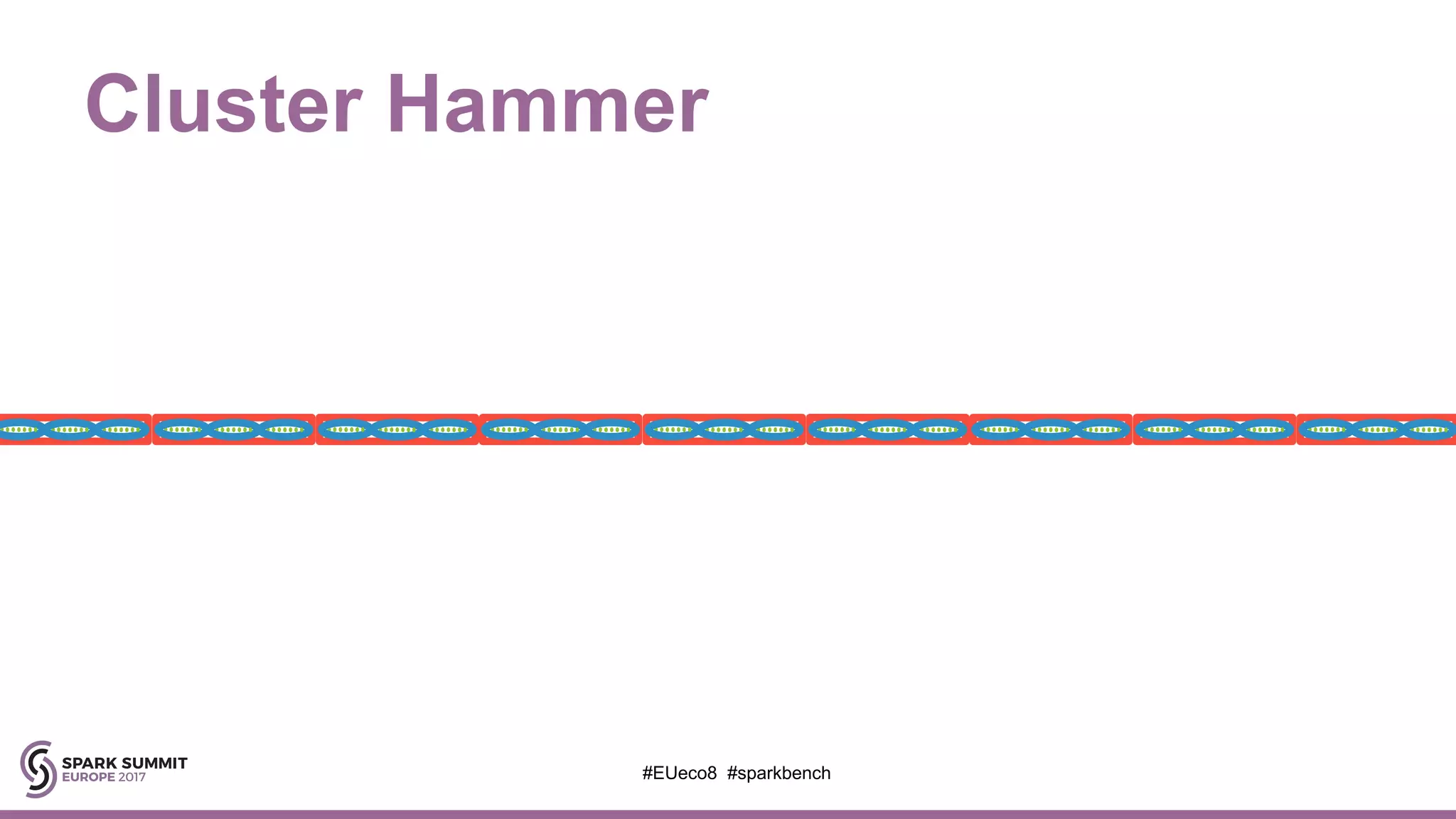 Cluster Hammer

SPARK SUMMIT
EUROPE 2017

#EUeco8 #sparkbench